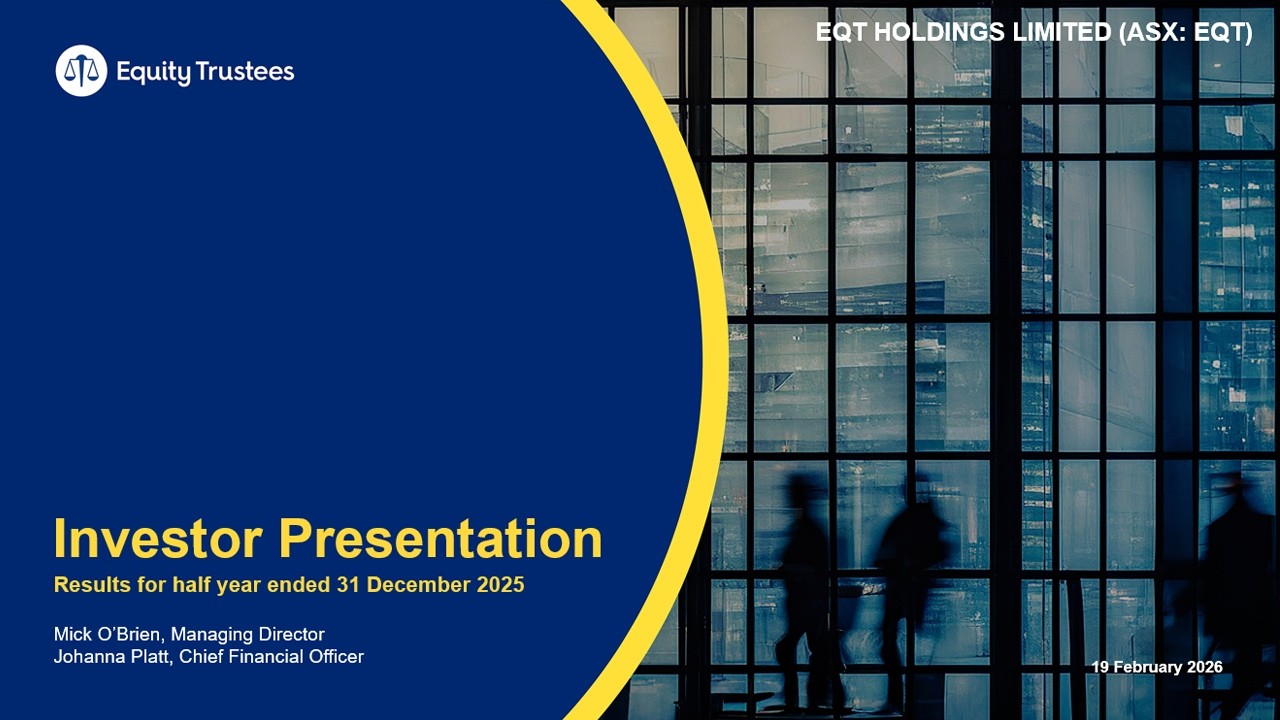 Equity Trustees

EQT HOLDINGS LIMITED (ASX: EQT)

Investor Presentation

Results for half year ended 31 December 2025

Mick O'Brien, Managing Director
Johanna Platt, Chief Financial Officer

19 February 2026